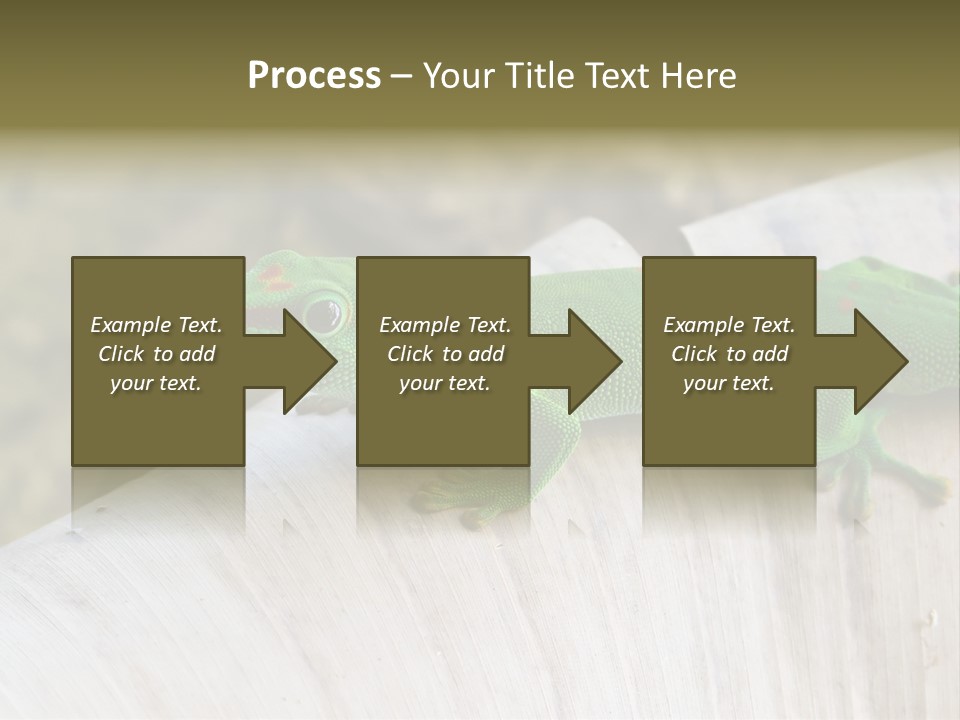 Process – Your Title Text Here

Example Text. Click to add your text.

Example Text. Click to add your text.

Example Text. Click to add your text.